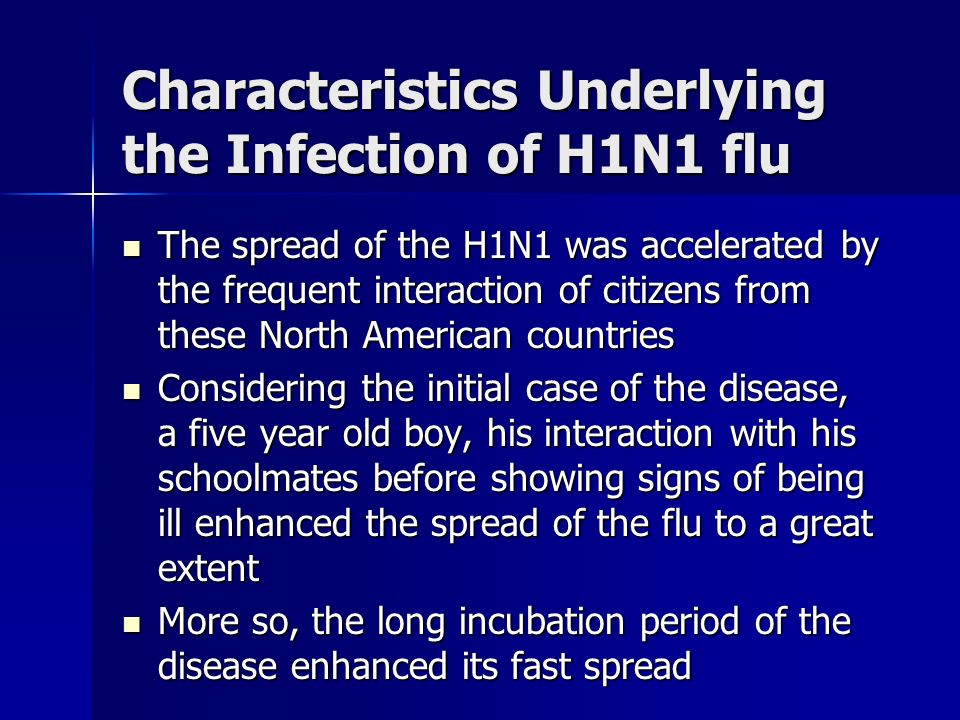 Characteristics Underlying the Infection of H1N1 flu

- The spread of the H1N1 was accelerated by the frequent interaction of citizens from these North American countries
- Considering the initial case of the disease, a five year old boy, his interaction with his schoolmates before showing signs of being ill enhanced the spread of the flu to a great extent
- More so, the long incubation period of the disease enhanced its fast spread